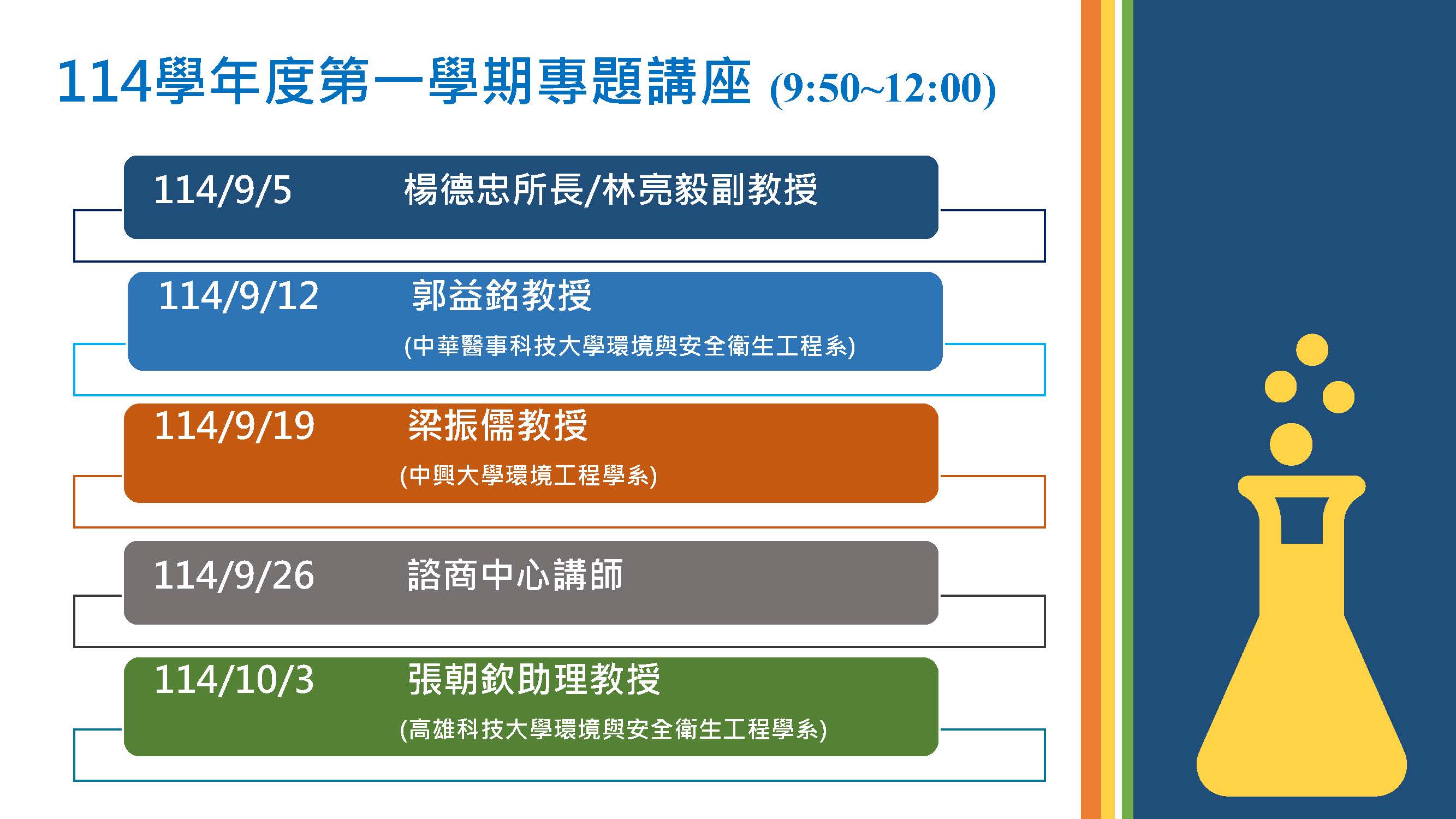 114學年度第一學期專題講座 (9:50~12:00)

114/9/5 楊德忠所長/林亮毅副教授

114/9/12 郭益銘教授
(中華醫事科技大學環境與安全衛生工程系)

114/9/19 梁振儒教授
(中興大學環境工程學系)

114/9/26 諮商中心講師

114/10/3 張朝欽助理教授
(高雄科技大學環境與安全衛生工程學系)